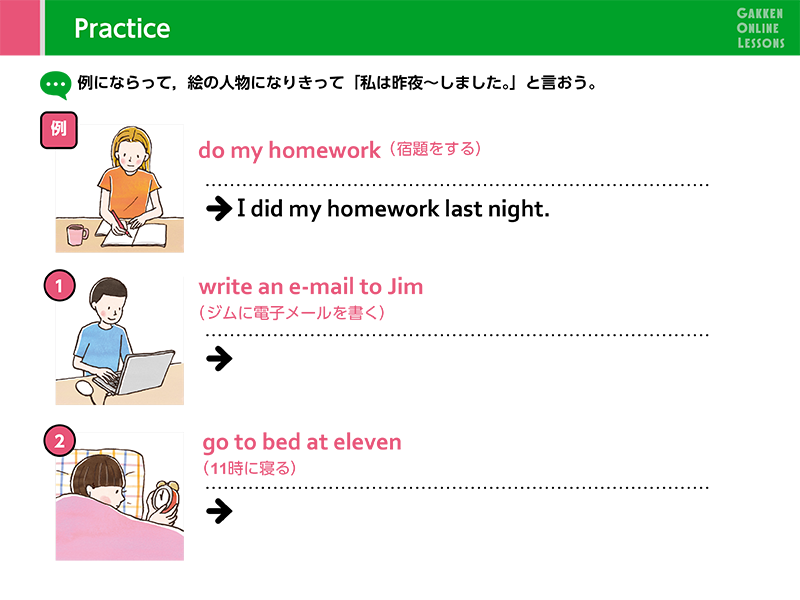 Practice

GAKKEN ONLINE LESSONS

例にならって，絵の人物になりきって「私は昨夜～しました。」と言おう。

例

do my homework（宿題をする）

➔ I did my homework last night.

1

write an e-mail to Jim
（ジムに電子メールを書く）

➔

2

go to bed at eleven
（11時に寝る）

➔